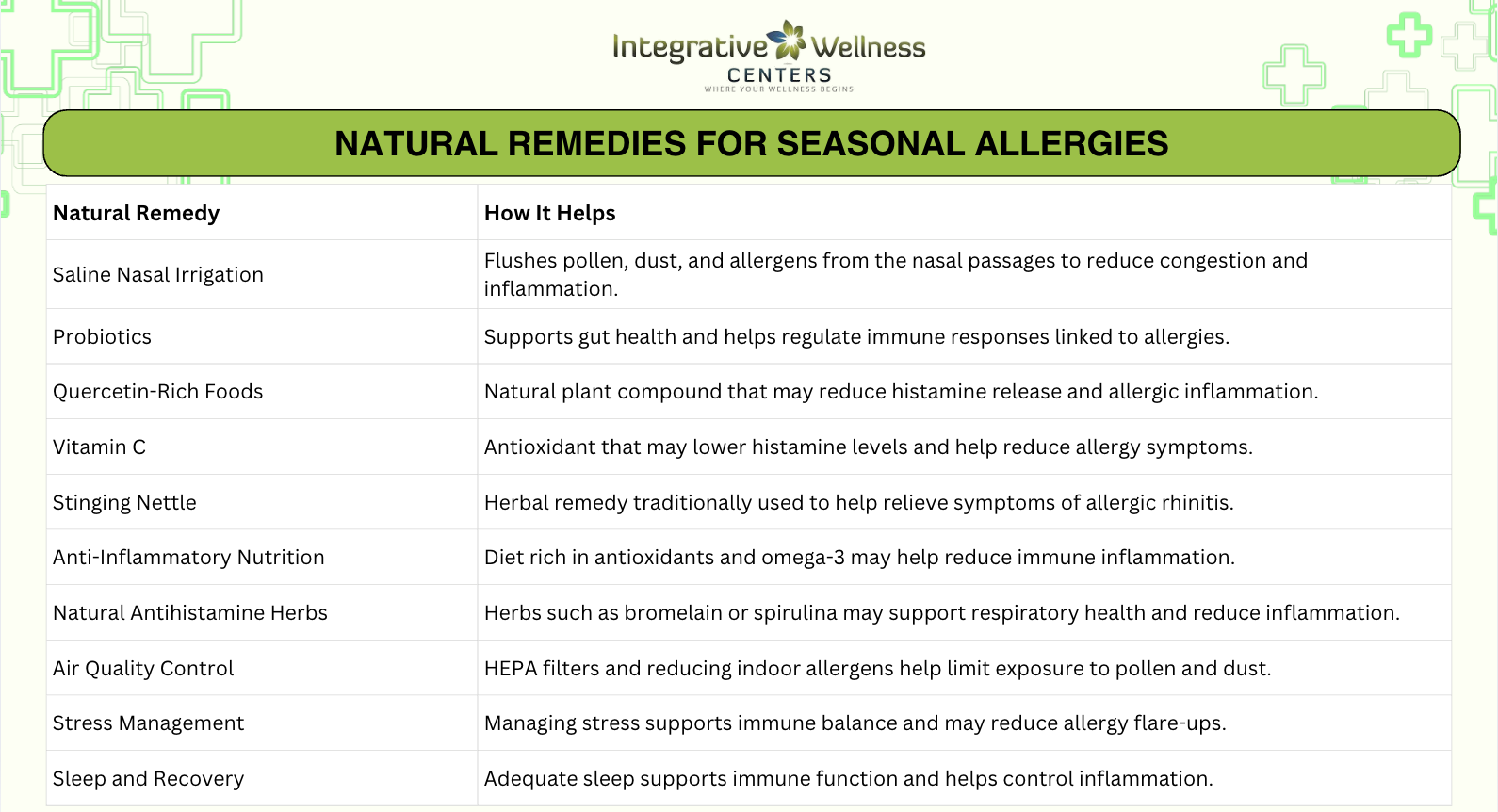 Integrative Wellness
CENTERS
WHERE YOUR WELLNESS BEGINS

NATURAL REMEDIES FOR SEASONAL ALLERGIES

| Natural Remedy | How It Helps |
|---|---|
| Saline Nasal Irrigation | Flushes pollen, dust, and allergens from the nasal passages to reduce congestion and inflammation. |
| Probiotics | Supports gut health and helps regulate immune responses linked to allergies. |
| Quercetin-Rich Foods | Natural plant compound that may reduce histamine release and allergic inflammation. |
| Vitamin C | Antioxidant that may lower histamine levels and help reduce allergy symptoms. |
| Stinging Nettle | Herbal remedy traditionally used to help relieve symptoms of allergic rhinitis. |
| Anti-Inflammatory Nutrition | Diet rich in antioxidants and omega-3 may help reduce immune inflammation. |
| Natural Antihistamine Herbs | Herbs such as bromelain or spirulina may support respiratory health and reduce inflammation. |
| Air Quality Control | HEPA filters and reducing indoor allergens help limit exposure to pollen and dust. |
| Stress Management | Managing stress supports immune balance and may reduce allergy flare-ups. |
| Sleep and Recovery | Adequate sleep supports immune function and helps control inflammation. |